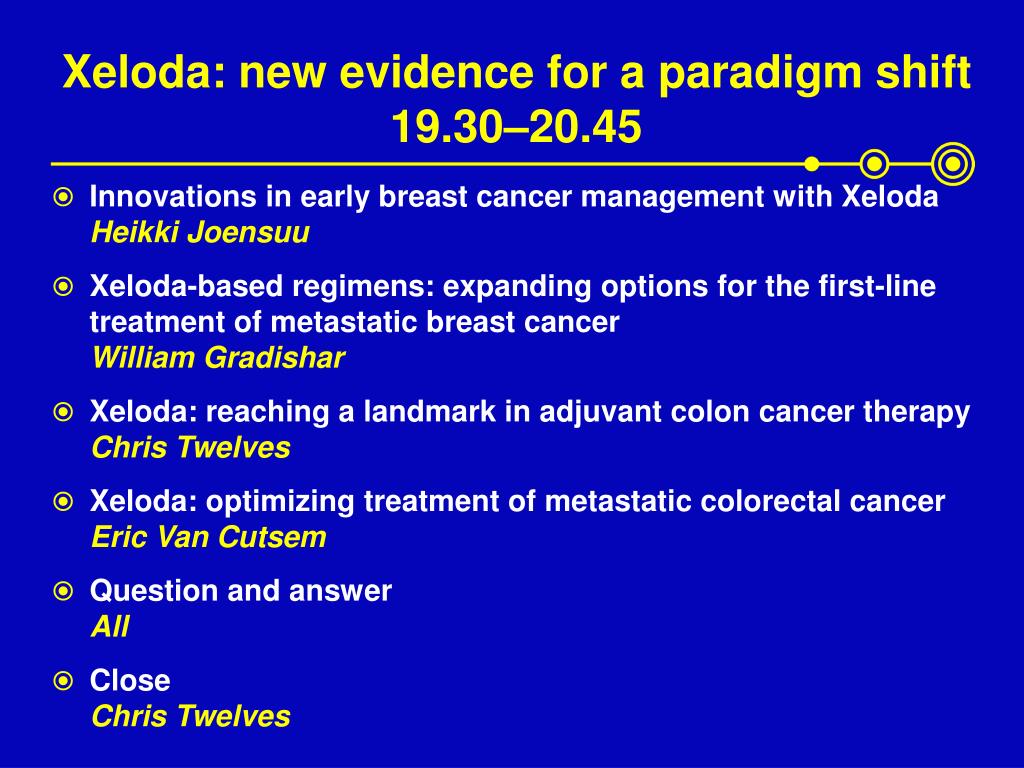 Xeloda: new evidence for a paradigm shift
19.30–20.45

Innovations in early breast cancer management with Xeloda
Heikki Joensuu

Xeloda-based regimens: expanding options for the first-line treatment of metastatic breast cancer
William Gradishar

Xeloda: reaching a landmark in adjuvant colon cancer therapy
Chris Twelves

Xeloda: optimizing treatment of metastatic colorectal cancer
Eric Van Cutsem

Question and answer
All

Close
Chris Twelves